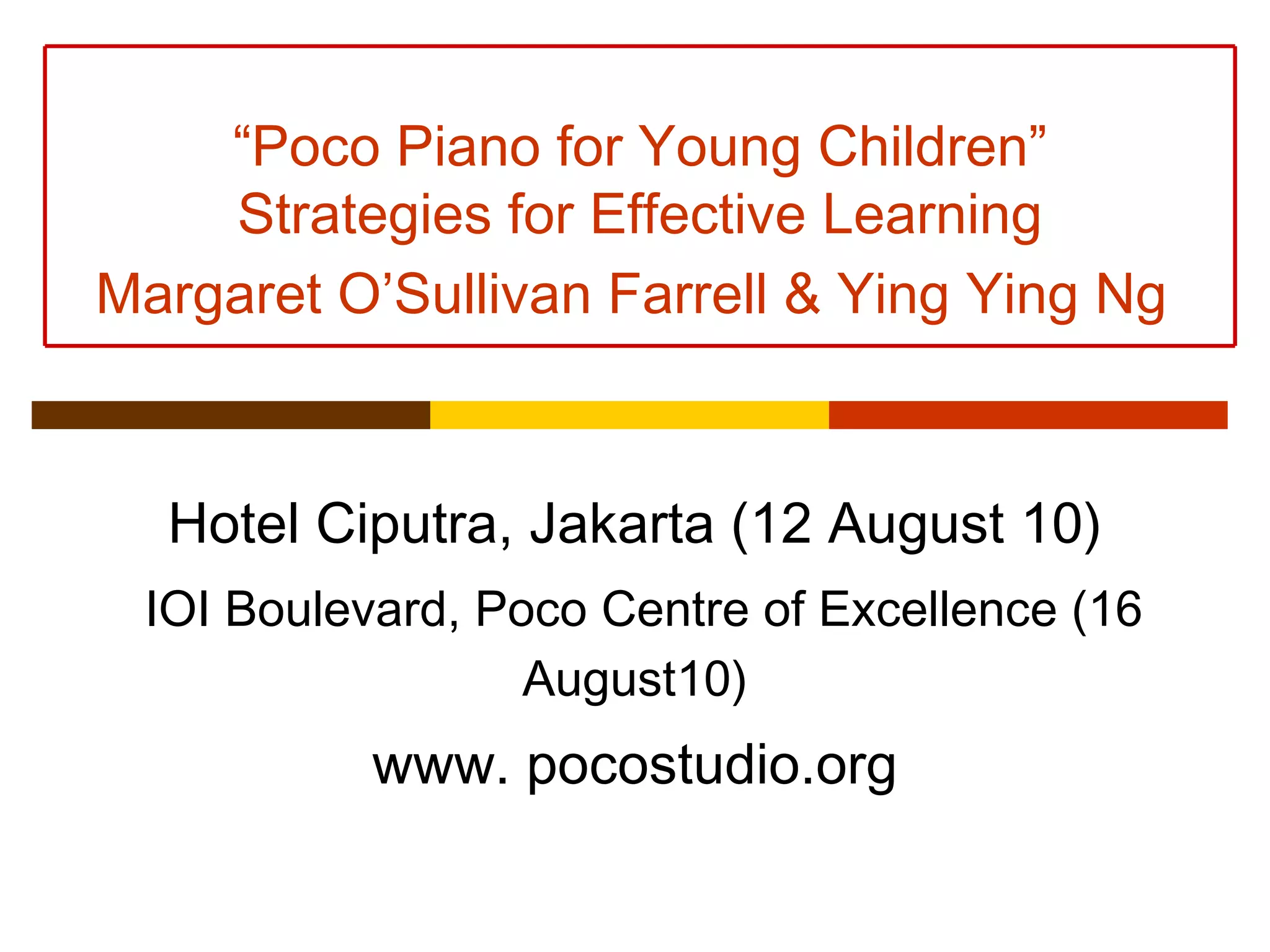 “Poco Piano for Young Children”
Strategies for Effective Learning
Margaret O’Sullivan Farrell & Ying Ying Ng

Hotel Ciputra, Jakarta (12 August 10)

IOI Boulevard, Poco Centre of Excellence (16 August10)

www. pocostudio.org